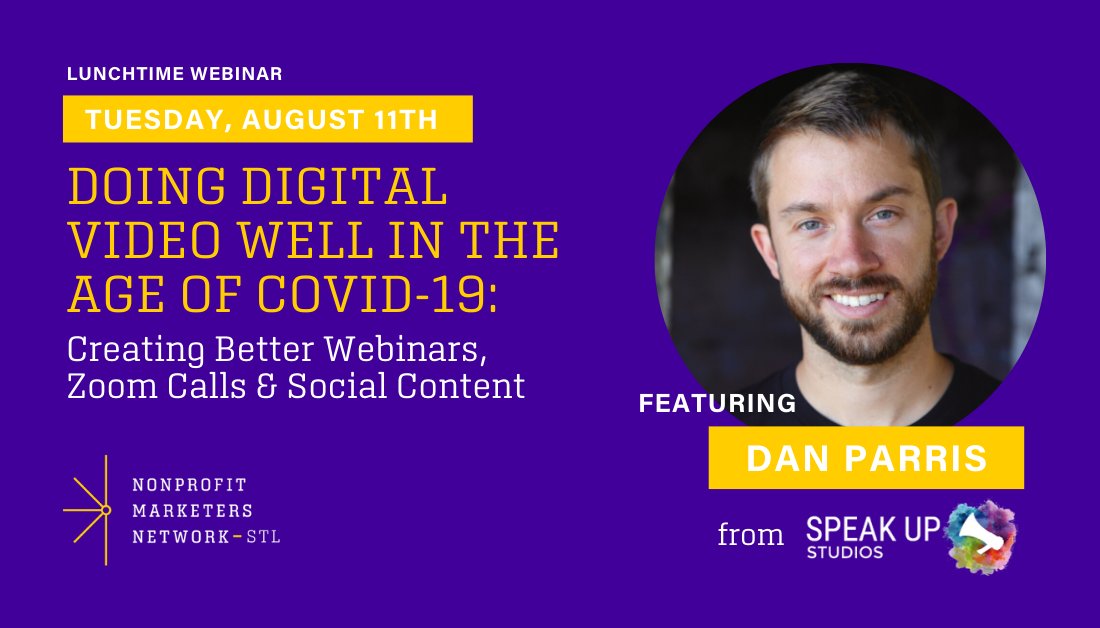 LUNCHTIME WEBINAR

TUESDAY, AUGUST 11TH

DOING DIGITAL VIDEO WELL IN THE AGE OF COVID-19:

Creating Better Webinars, Zoom Calls & Social Content

NONPROFIT MARKETERS NETWORK-STL

FEATURING

DAN PARRIS

from SPEAK UP STUDIOS